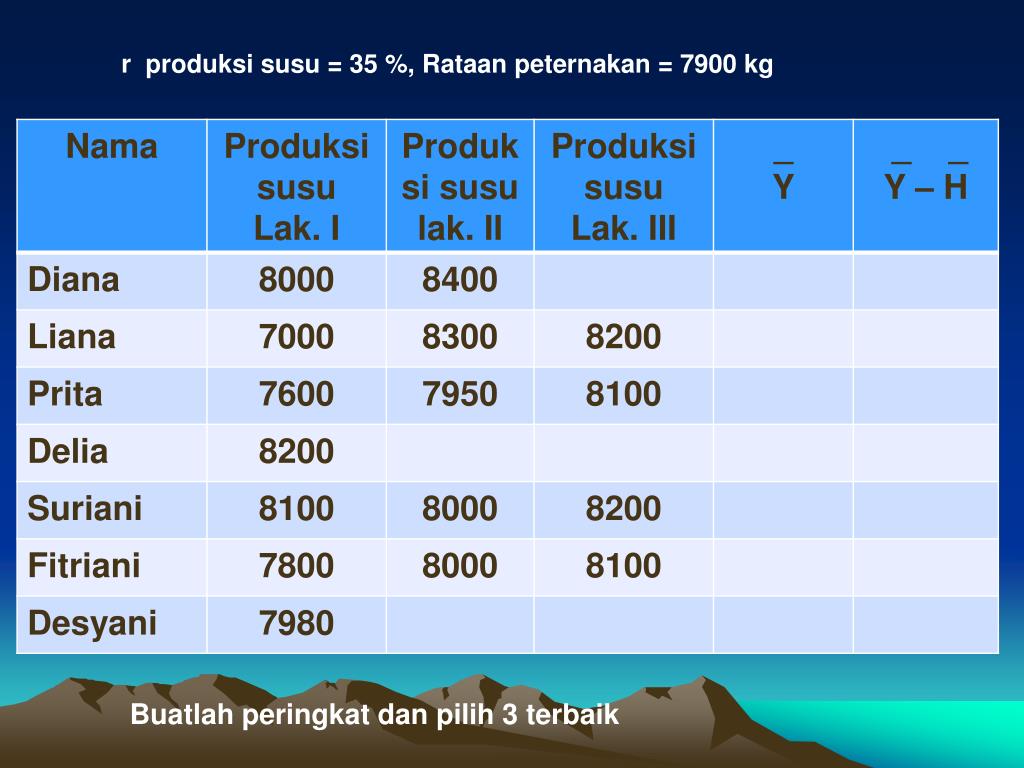 r produksi susu = 35 %, Rataan peternakan = 7900 kg

| Nama | Produksi susu Lak. I | Produksi susu lak. II | Produksi susu Lak. III | $\bar{Y}$ | $\bar{Y} - \bar{H}$ |
|---|---|---|---|---|---|
| Diana | 8000 | 8400 | | | |
| Liana | 7000 | 8300 | 8200 | | |
| Prita | 7600 | 7950 | 8100 | | |
| Delia | 8200 | | | | |
| Suriani | 8100 | 8000 | 8200 | | |
| Fitriani | 7800 | 8000 | 8100 | | |
| Desyani | 7980 | | | | |

Buatlah peringkat dan pilih 3 terbaik